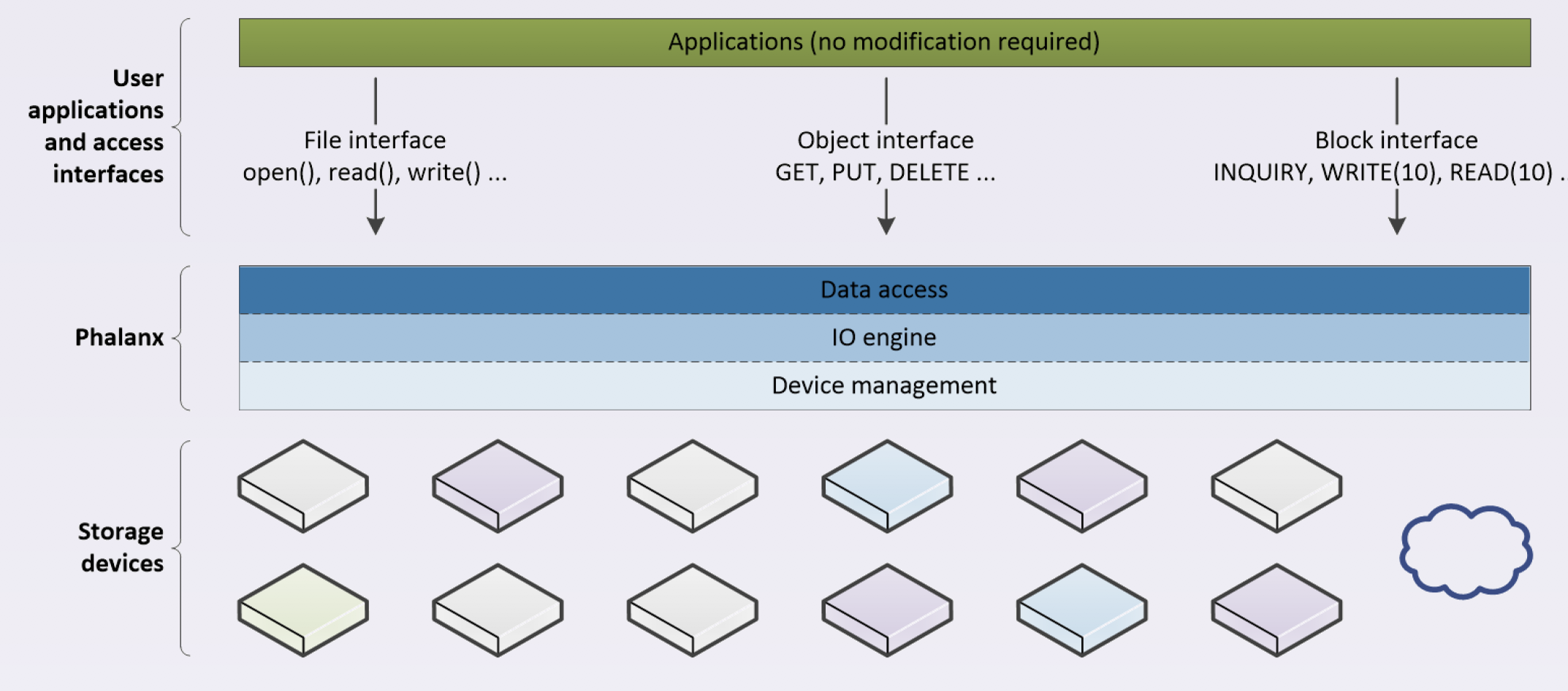 User applications and access interfaces

Applications (no modification required)

File interface
open(), read(), write() ...

Object interface
GET, PUT, DELETE ...

Block interface
INQUIRY, WRITE(10), READ(10) .

Phalanx

Data access

IO engine

Device management

Storage devices